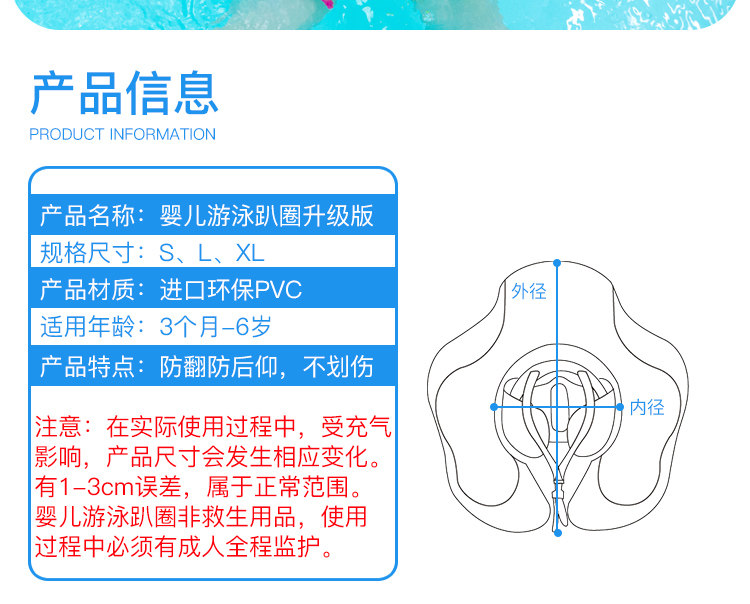 产品信息
PRODUCT INFORMATION

产品名称：婴儿游泳趴圈升级版
规格尺寸：S、L、XL
产品材质：进口环保PVC
适用年龄：3个月-6岁
产品特点：防翻防后仰，不划伤

注意：在实际使用过程中，受充气影响，产品尺寸会发生相应变化。有1-3cm误差，属于正常范围。婴儿游泳趴圈非救生用品，使用过程中必须有成人全程监护。

外径
内径